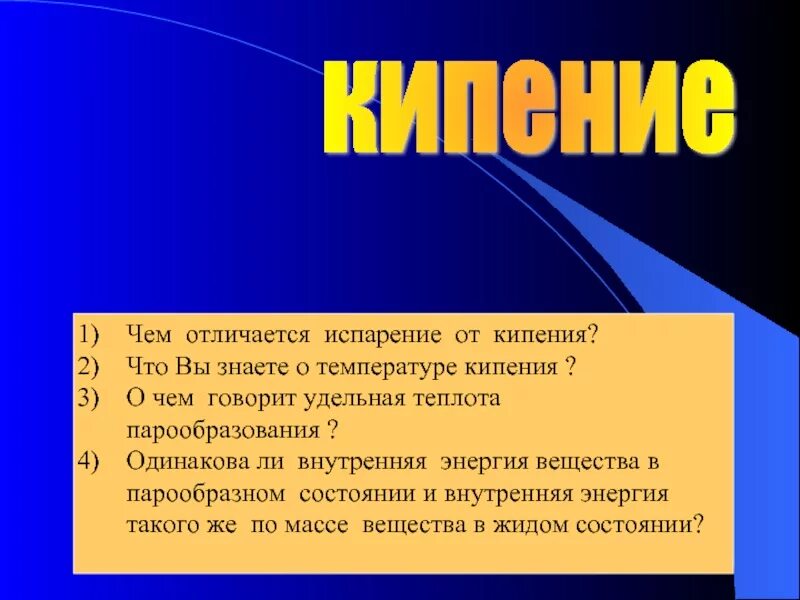 кипение

1) Чем отличается испарение от кипения?
2) Что Вы знаете о температуре кипения ?
3) О чем говорит удельная теплота парообразования ?
4) Одинакова ли внутренняя энергия вещества в парообразном состоянии и внутренняя энергия такого же по массе вещества в жидом состоянии?